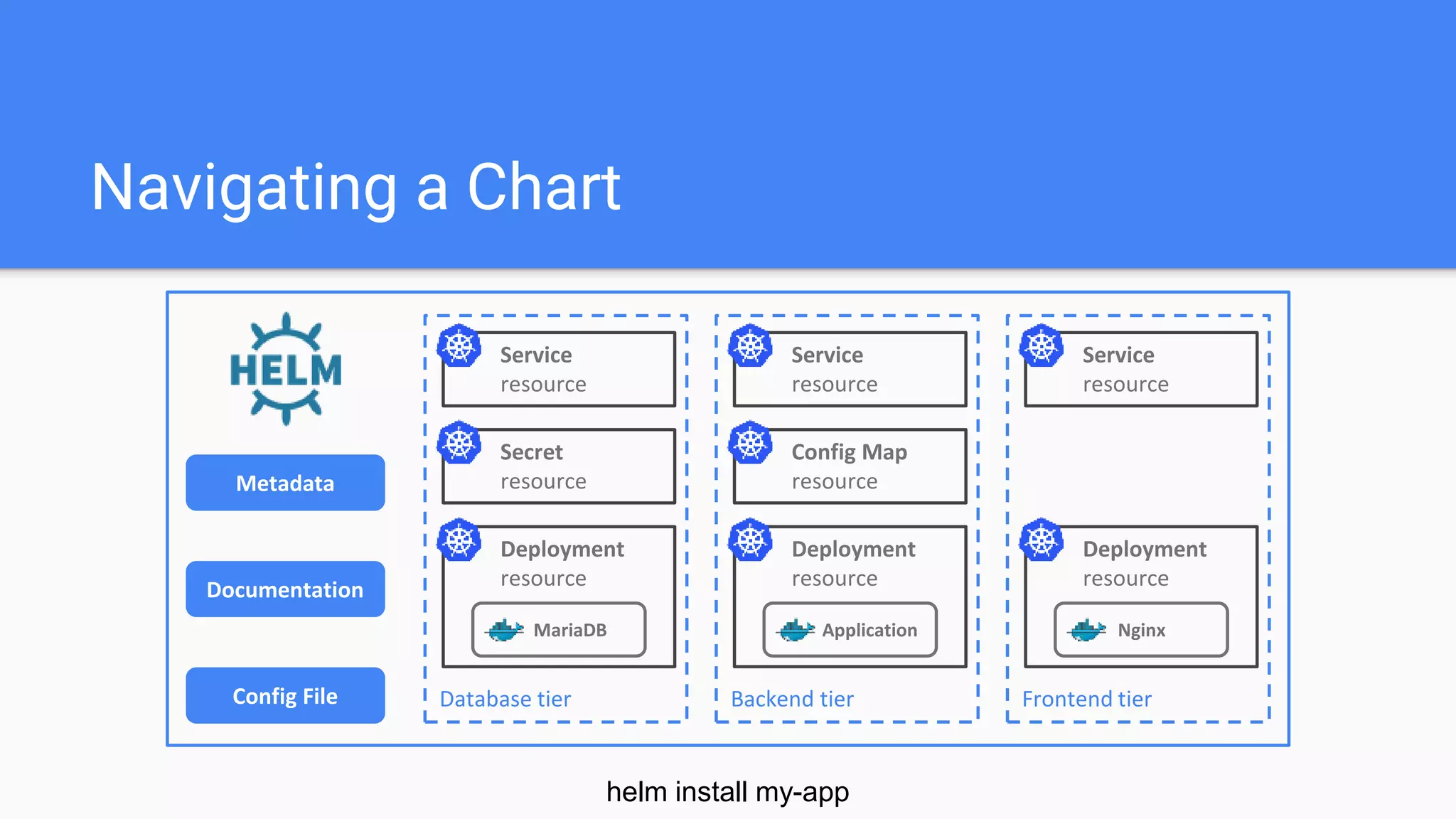 Navigating a Chart

HELM

Metadata

Documentation

Config File

Service resource

Secret resource

Deployment resource

MariaDB

Database tier

Service resource

Config Map resource

Deployment resource

Application

Backend tier

Service resource

Deployment resource

Nginx

Frontend tier

helm install my-app